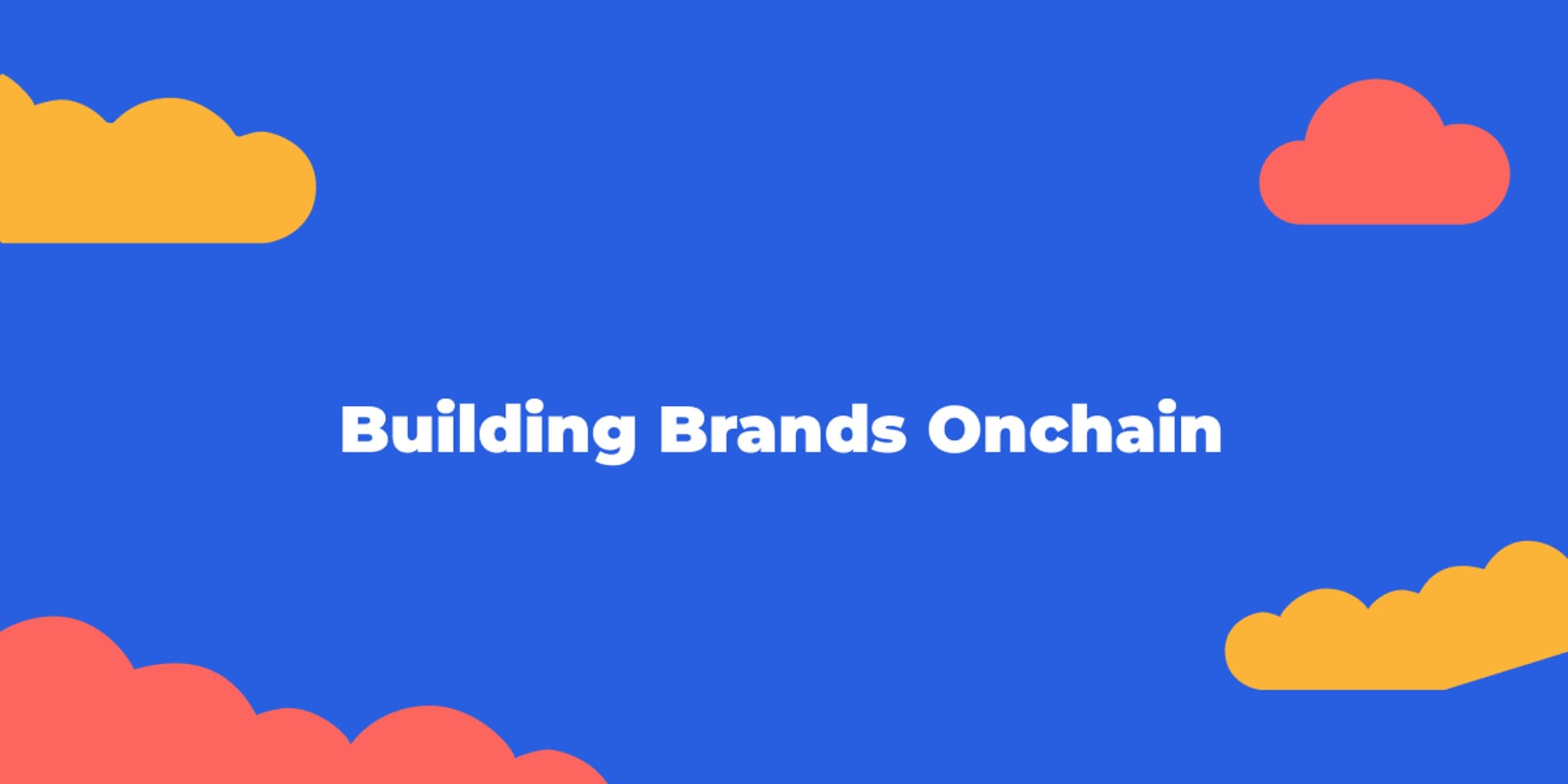 Building Brands Onchain